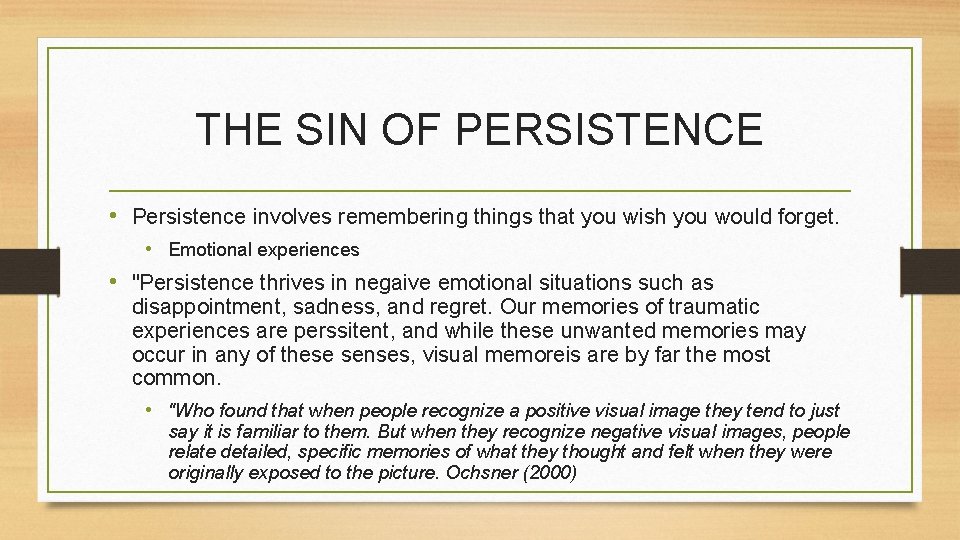 THE SIN OF PERSISTENCE

• Persistence involves remembering things that you wish you would forget.

• Emotional experiences

• "Persistence thrives in negaive emotional situations such as disappointment, sadness, and regret. Our memories of traumatic experiences are perssitent, and while these unwanted memories may occur in any of these senses, visual memoreis are by far the most common.

• "Who found that when people recognize a positive visual image they tend to just say it is familiar to them. But when they recognize negative visual images, people relate detailed, specific memories of what they thought and felt when they were originally exposed to the picture. Ochsner (2000)